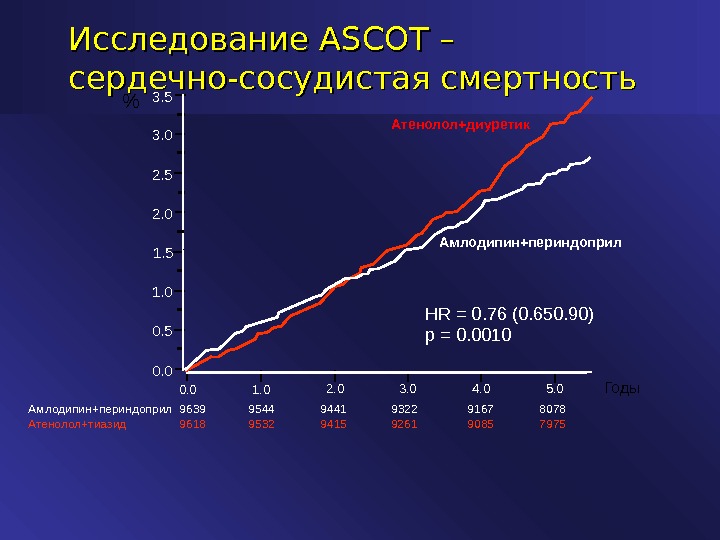 Исследование ASCOT – сердечно-сосудистая смертность

%

3.5
3.0
2.5
2.0
1.5
1.0
0.5
0.0

Атенолол+диуретик

Амлодипин+периндоприл

HR = 0.76 (0.650.90)
p = 0.0010

0.0 1.0 2.0 3.0 4.0 5.0 Годы

| Амлодипин+периндоприл | 9639 | 9544 | 9441 | 9322 | 9167 | 8078 |
|---|---|---|---|---|---|---|
| Атенолол+тиазид | 9618 | 9532 | 9415 | 9261 | 9085 | 7975 |